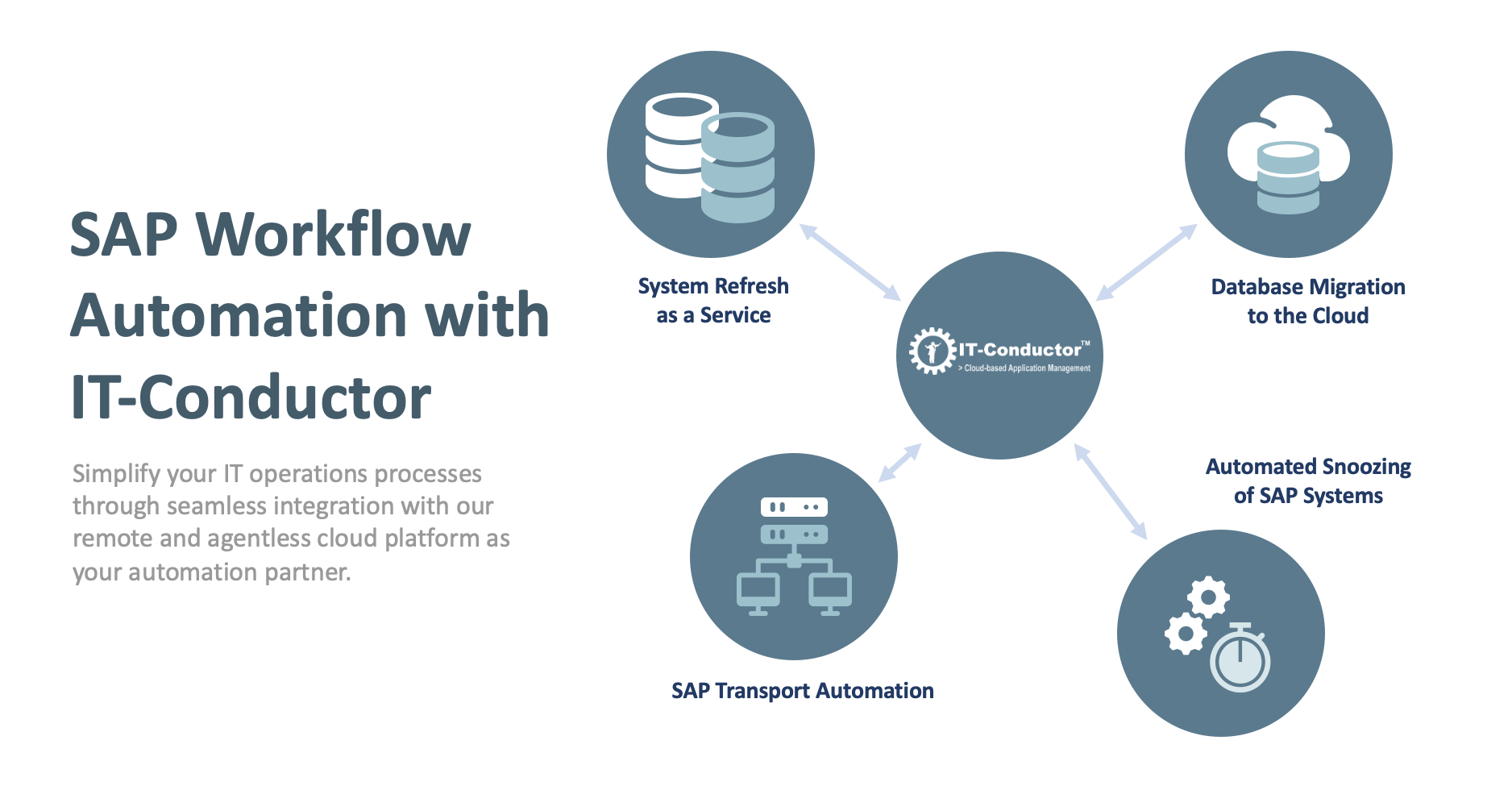 SAP Workflow Automation with IT-Conductor

Simplify your IT operations processes through seamless integration with our remote and agentless cloud platform as your automation partner.

System Refresh as a Service

Database Migration to the Cloud

IT-Conductor™
> Cloud-based Application Management

Automated Snoozing of SAP Systems

SAP Transport Automation